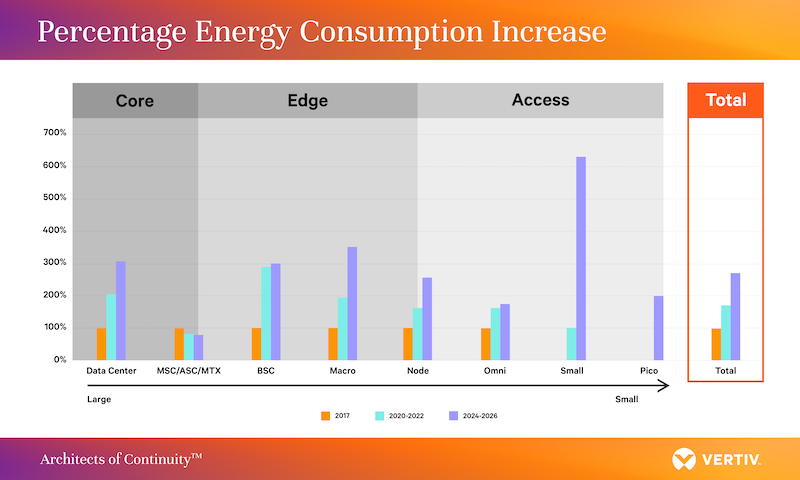 Percentage Energy Consumption Increase

Core

Edge

Access

Total

700%
600%
500%
400%
300%
200%
100%
0%

Data Center
MSC/ASC/MTX
BSC
Macro
Node
Omni
Small
Pico
Total

Large
Small

2017
2020-2022
2024-2026

Architects of Continuity™

VERTIV.